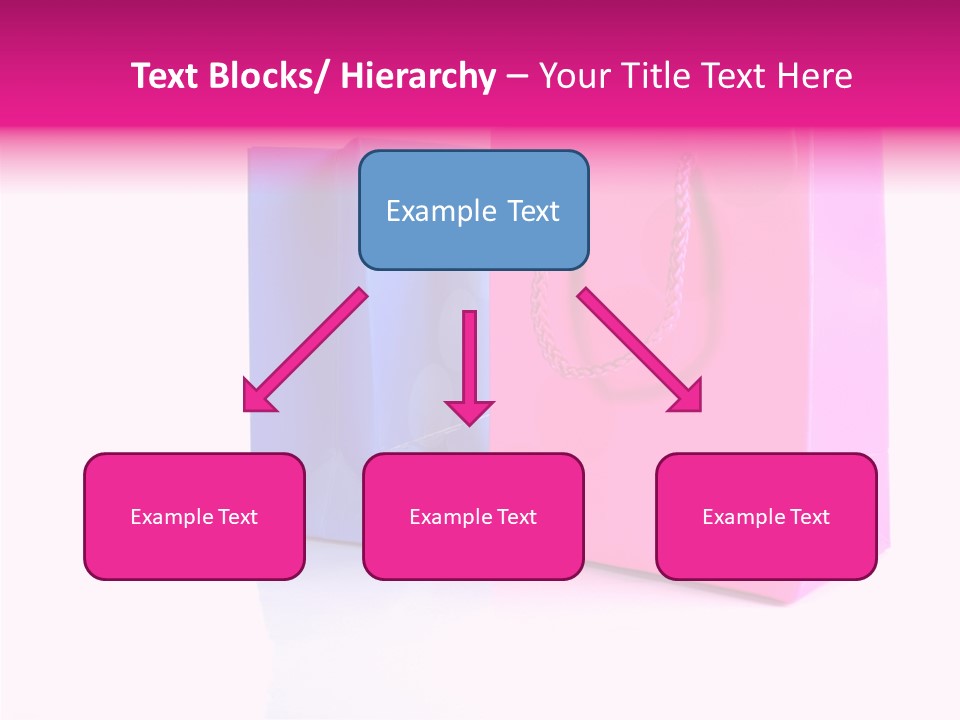 Text Blocks/ Hierarchy – Your Title Text Here

Example Text

Example Text

Example Text

Example Text